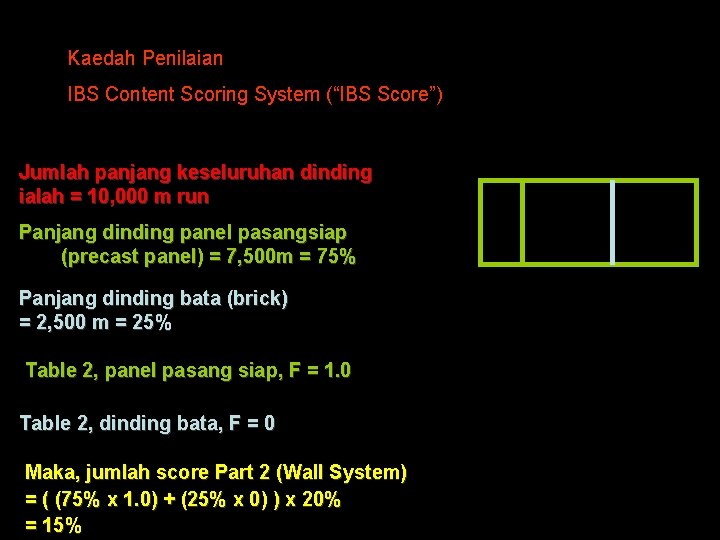 Kaedah Penilaian

IBS Content Scoring System (“IBS Score”)

Jumlah panjang keseluruhan dinding ialah = 10,000 m run

Panjang dinding panel pasangsiap (precast panel) = 7,500m = 75%

Panjang dinding bata (brick) = 2,500 m = 25%

Table 2, panel pasang siap, F = 1.0

Table 2, dinding bata, F = 0

Maka, jumlah score Part 2 (Wall System)
= ( (75% x 1.0) + (25% x 0) ) x 20%
= 15%